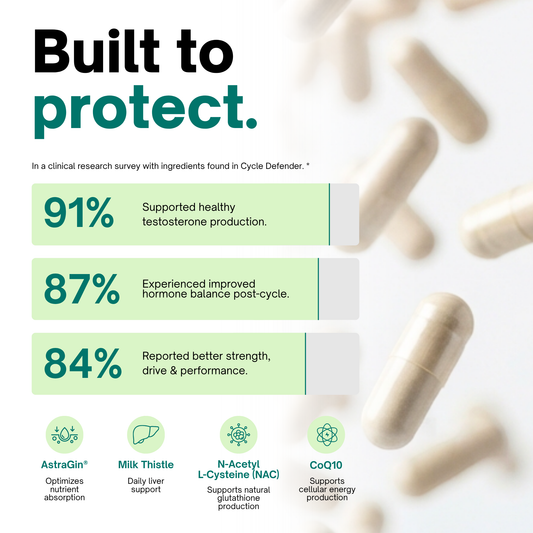 Built to protect.

In a clinical research survey with ingredients found in Cycle Defender. *

91% Supported healthy testosterone production.

87% Experienced improved hormone balance post-cycle.

84% Reported better strength, drive & performance.

AstraGin®
Optimizes nutrient absorption

Milk Thistle
Daily liver support

N-Acetyl L-Cysteine (NAC)
Supports natural glutathione production

CoQ10
Supports cellular energy production